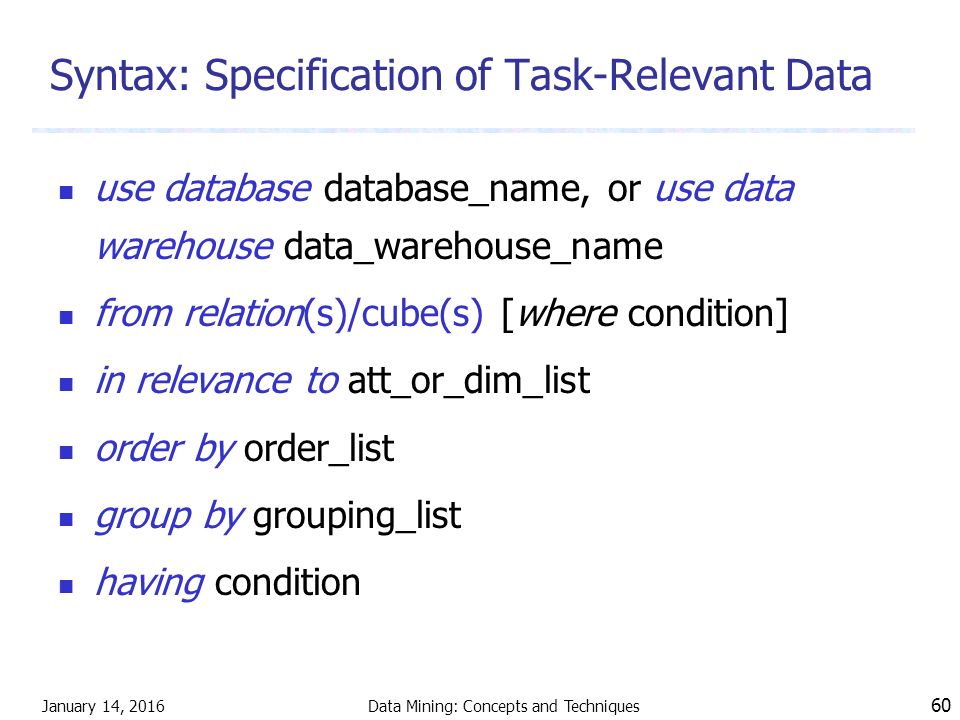 Syntax: Specification of Task-Relevant Data

- use database database_name, or use data warehouse data_warehouse_name
- from relation(s)/cube(s) [where condition]
- in relevance to att_or_dim_list
- order by order_list
- group by grouping_list
- having condition

January 14, 2016

Data Mining: Concepts and Techniques

60